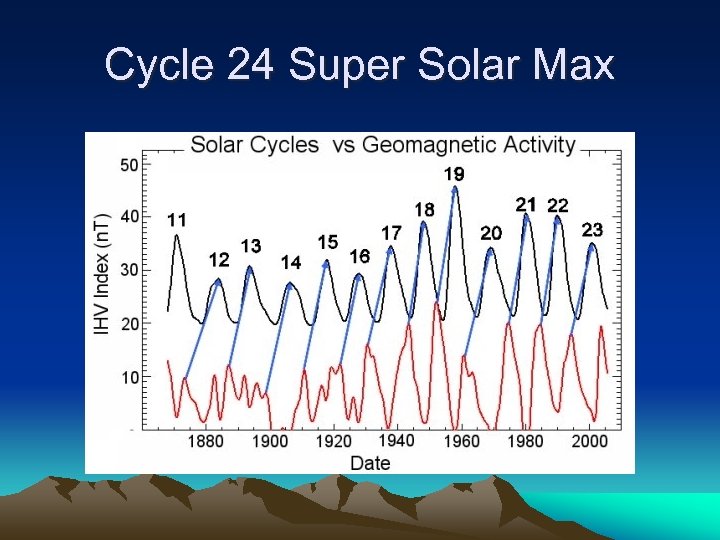 Cycle 24 Super Solar Max

Solar Cycles vs Geomagnetic Activity

IHV Index (nT)

50
40
30
20
10

11
12
13
14
15
16
17
18
19
20
21
22
23

1880
1900
1920
1940
1960
1980
2000

Date